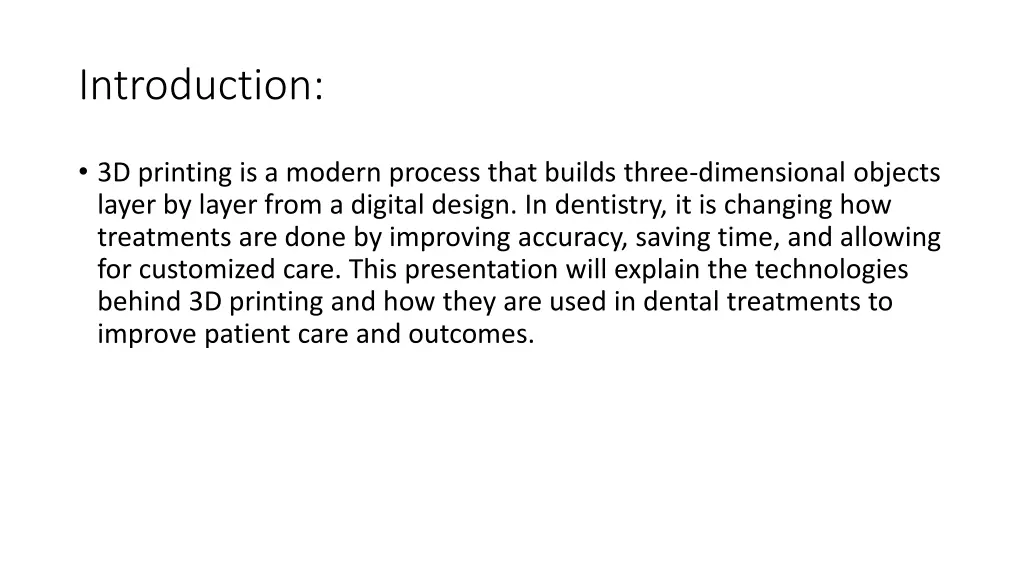 Introduction:

• 3D printing is a modern process that builds three-dimensional objects layer by layer from a digital design. In dentistry, it is changing how treatments are done by improving accuracy, saving time, and allowing for customized care. This presentation will explain the technologies behind 3D printing and how they are used in dental treatments to improve patient care and outcomes.